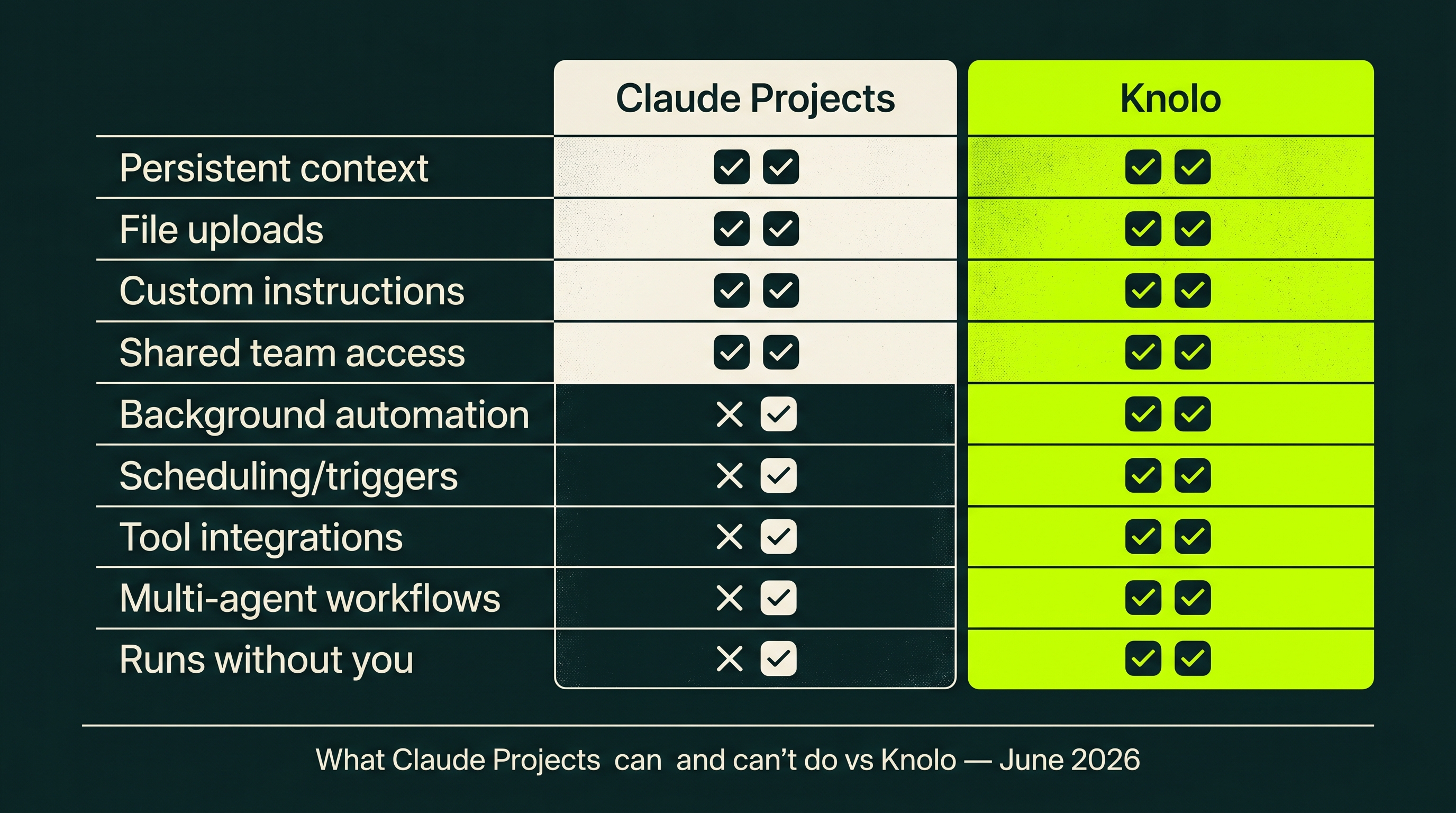 | | Claude Projects | Knolo |
|---|---|---|
| Persistent context | ✓ ✓ | ✓ ✓ |
| File uploads | ✓ ✓ | ✓ ✓ |
| Custom instructions | ✓ ✓ | ✓ ✓ |
| Shared team access | ✓ ✓ | ✓ ✓ |
| Background automation | ✕ ✓ | ✓ ✓ |
| Scheduling/triggers | ✕ ✓ | ✓ ✓ |
| Tool integrations | ✕ ✓ | ✓ ✓ |
| Multi-agent workflows | ✕ ✓ | ✓ ✓ |
| Runs without you | ✕ ✓ | ✓ ✓ |

What Claude Projects can and can't do vs Knolo — June 2026